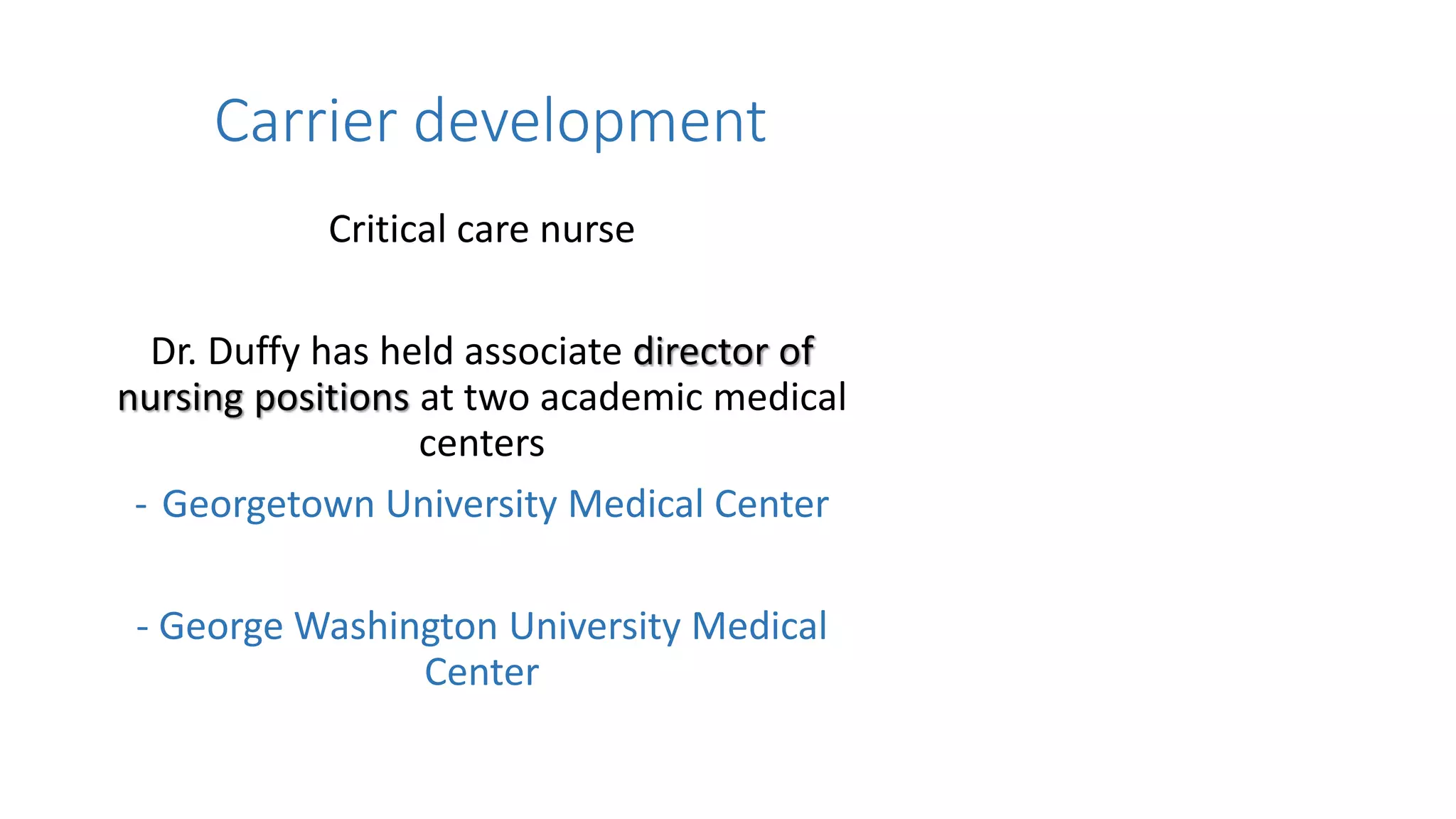 Carrier development

Critical care nurse

Dr. Duffy has held associate director of nursing positions at two academic medical centers

- Georgetown University Medical Center

- George Washington University Medical Center